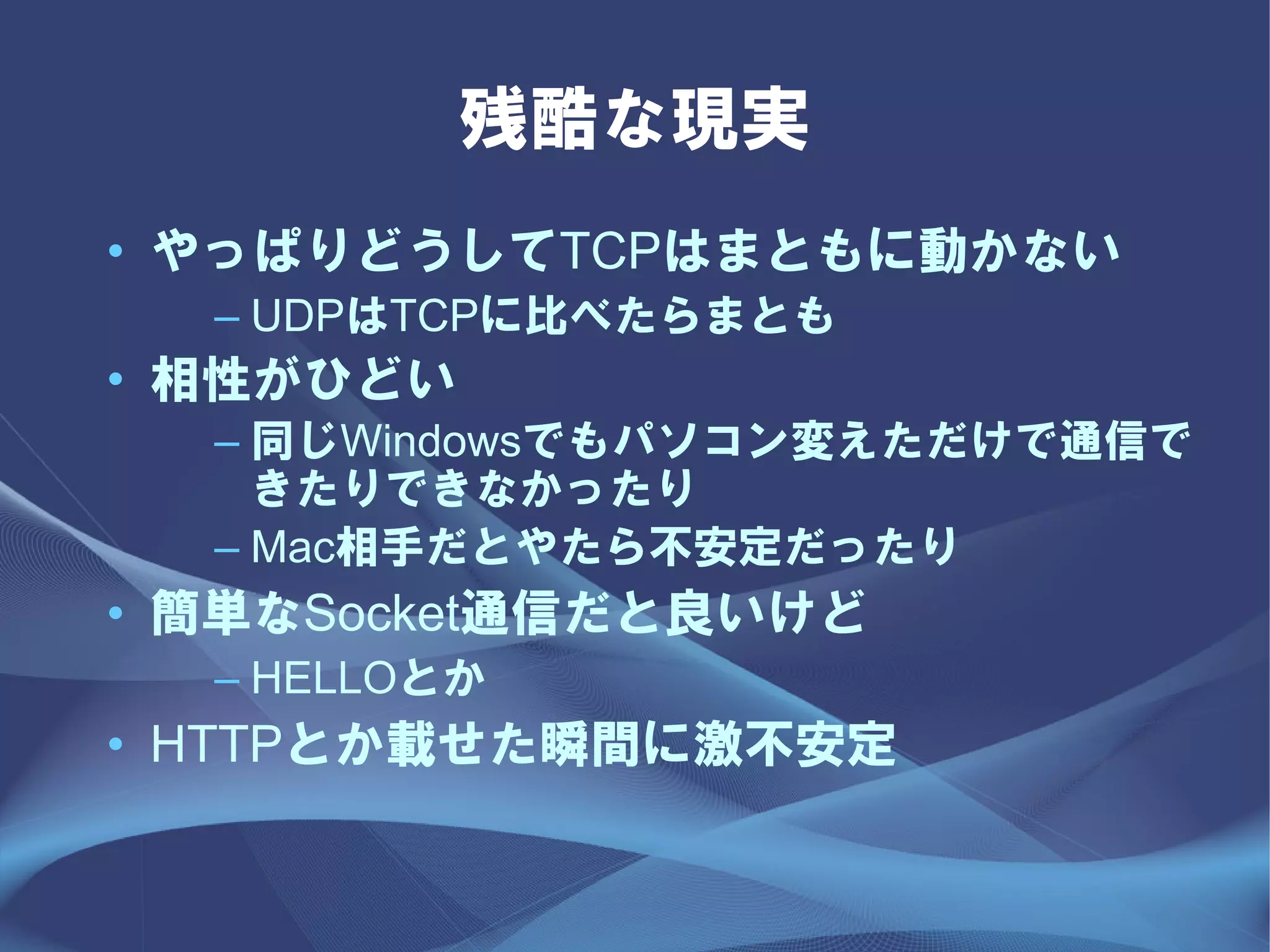 残酷な現実

• やっぱりどうしてTCPはまともに動かない
  – UDPはTCPに比べたらまとも
• 相性がひどい
  – 同じWindowsでもパソコン変えただけで通信できたりできなかったり
  – Mac相手だとやたら不安定だったり
• 簡単なSocket通信だと良いけど
  – HELLOとか
• HTTPとか載せた瞬間に激不安定